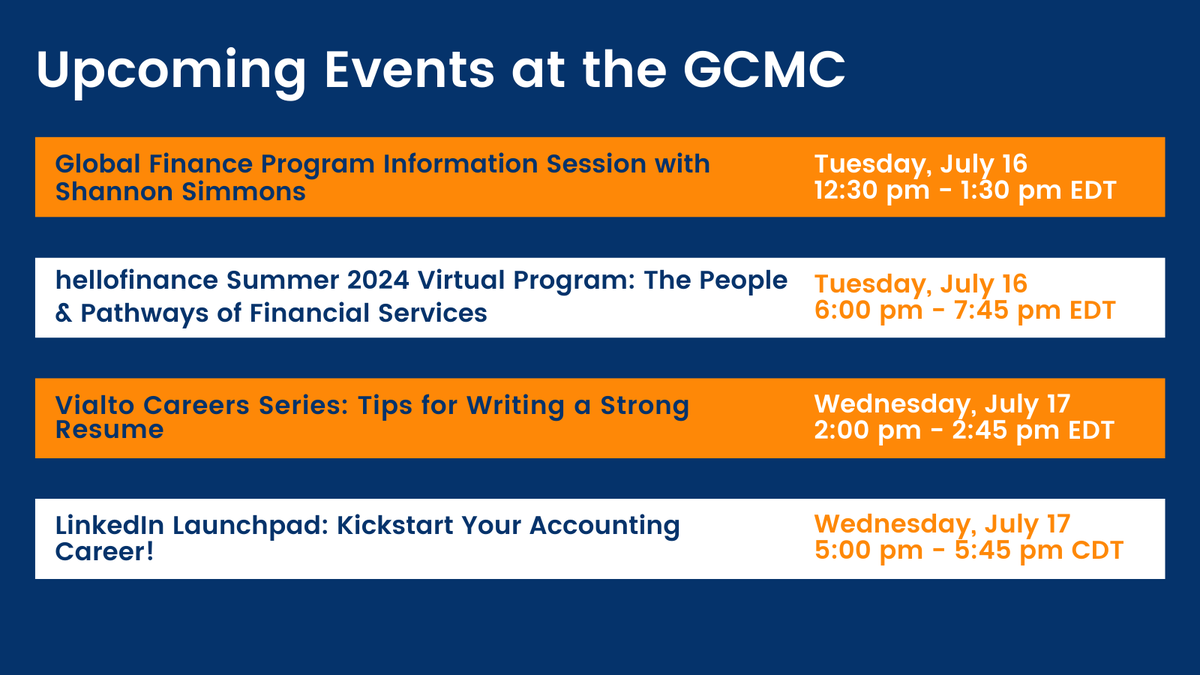 Upcoming Events at the GCMC

Global Finance Program Information Session with Shannon Simmons

Tuesday, July 16
12:30 pm - 1:30 pm EDT

hellofinance Summer 2024 Virtual Program: The People & Pathways of Financial Services

Tuesday, July 16
6:00 pm - 7:45 pm EDT

Vialto Careers Series: Tips for Writing a Strong Resume

Wednesday, July 17
2:00 pm - 2:45 pm EDT

LinkedIn Launchpad: Kickstart Your Accounting Career!

Wednesday, July 17
5:00 pm - 5:45 pm CDT